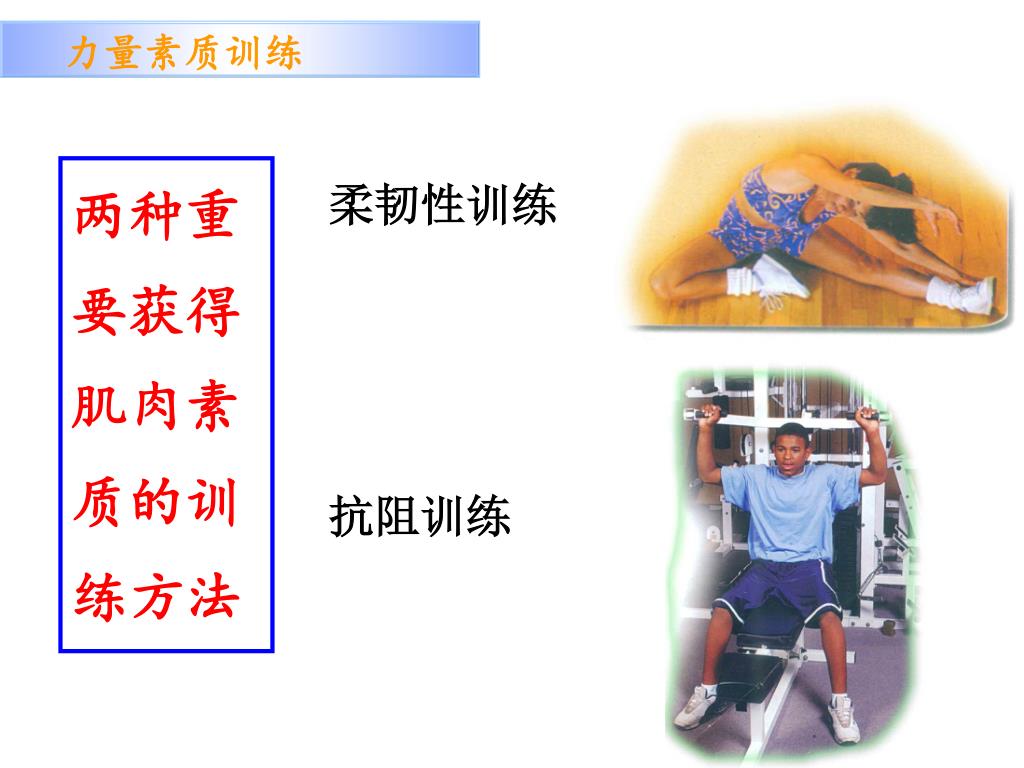 力量素质训练

两种重要获得肌肉素质的训练方法

柔韧性训练

抗阻训练